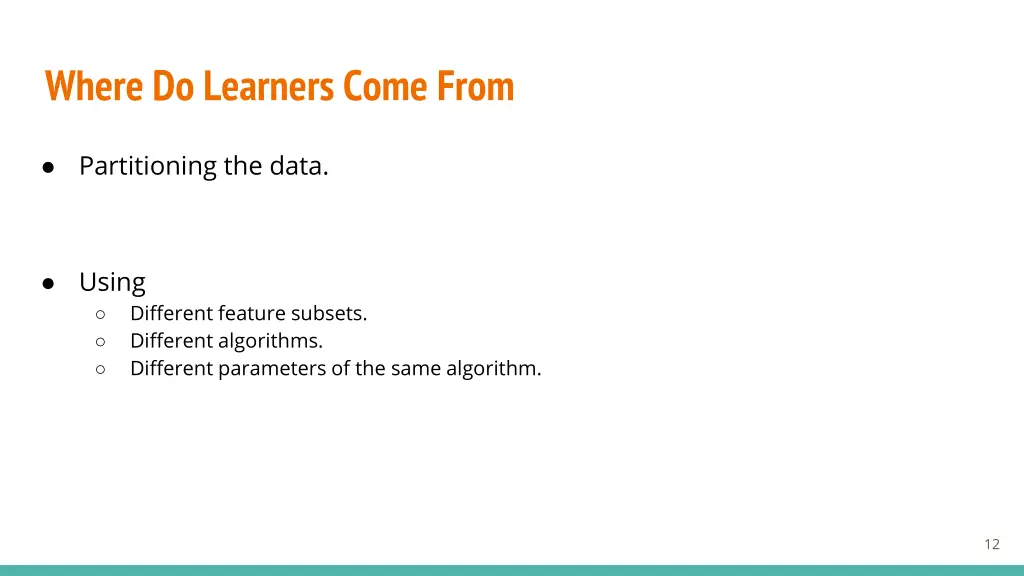 Where Do Learners Come From

● Partitioning the data.

● Using
○ Different feature subsets.
○ Different algorithms.
○ Different parameters of the same algorithm.

12